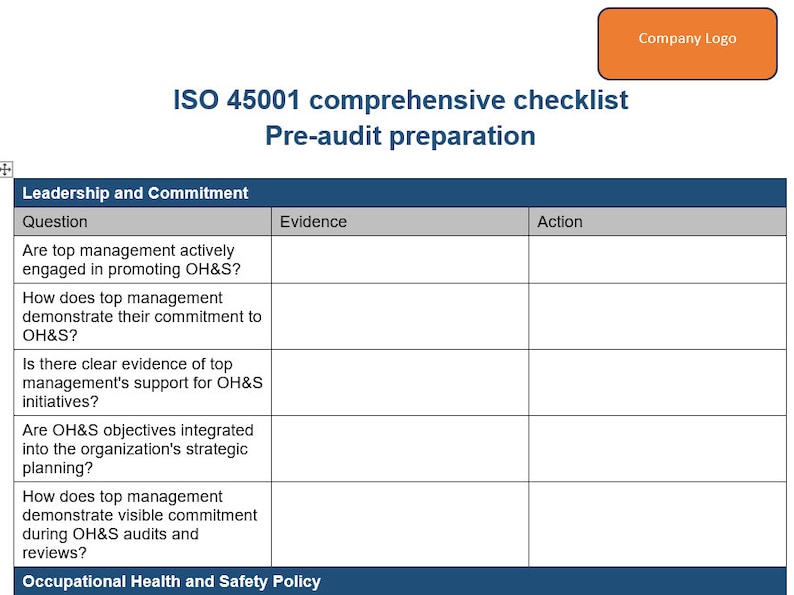 Company Logo

ISO 45001 comprehensive checklist
Pre-audit preparation

| Leadership and Commitment | | |
|---|---|---|
| Question | Evidence | Action |
| Are top management actively engaged in promoting OH&S? | | |
| How does top management demonstrate their commitment to OH&S? | | |
| Is there clear evidence of top management's support for OH&S initiatives? | | |
| Are OH&S objectives integrated into the organization's strategic planning? | | |
| How does top management demonstrate visible commitment during OH&S audits and reviews? | | |
| Occupational Health and Safety Policy | | |